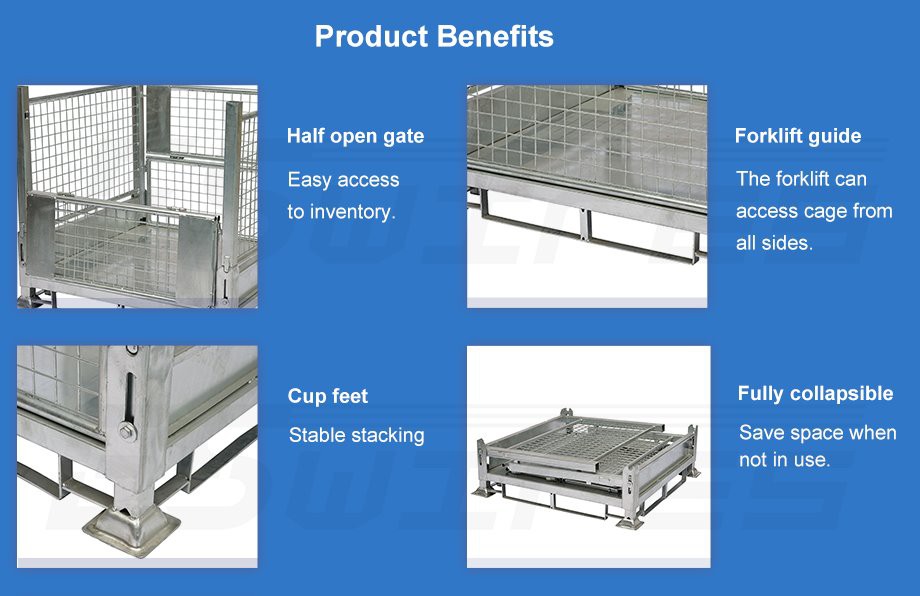 Product Benefits

Half open gate

Easy access to inventory.

Forklift guide

The forklift can access cage from all sides.

Cup feet

Stable stacking

Fully collapsible

Save space when not in use.